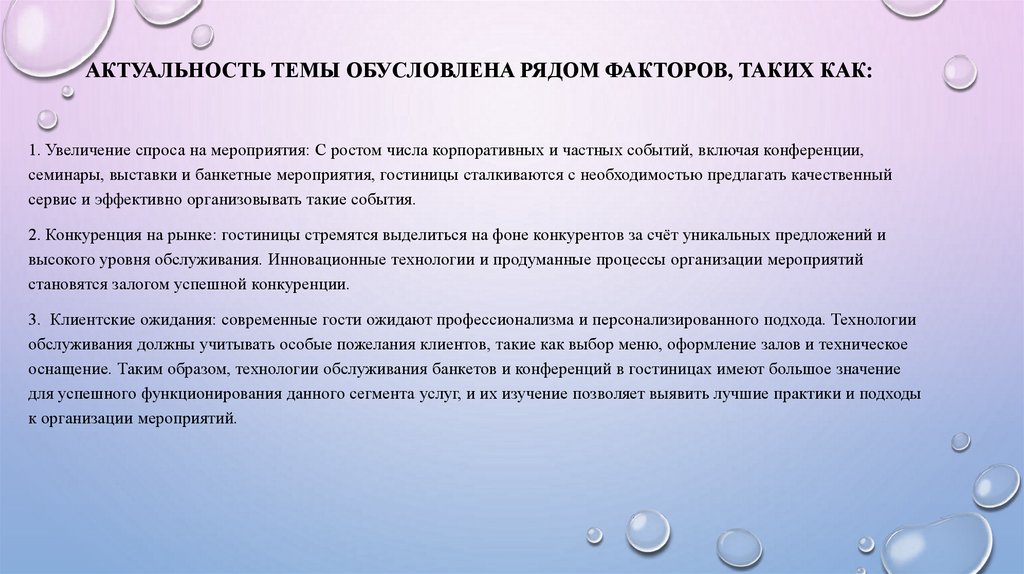 АКТУАЛЬНОСТЬ ТЕМЫ ОБУСЛОВЛЕНА РЯДОМ ФАКТОРОВ, ТАКИХ КАК:

1. Увеличение спроса на мероприятия: С ростом числа корпоративных и частных событий, включая конференции, семинары, выставки и банкетные мероприятия, гостиницы сталкиваются с необходимостью предлагать качественный сервис и эффективно организовывать такие события.

2. Конкуренция на рынке: гостиницы стремятся выделиться на фоне конкурентов за счёт уникальных предложений и высокого уровня обслуживания. Инновационные технологии и продуманные процессы организации мероприятий становятся залогом успешной конкуренции.

3. Клиентские ожидания: современные гости ожидают профессионализма и персонализированного подхода. Технологии обслуживания должны учитывать особые пожелания клиентов, такие как выбор меню, оформление залов и техническое оснащение. Таким образом, технологии обслуживания банкетов и конференций в гостиницах имеют большое значение для успешного функционирования данного сегмента услуг, и их изучение позволяет выявить лучшие практики и подходы к организации мероприятий.